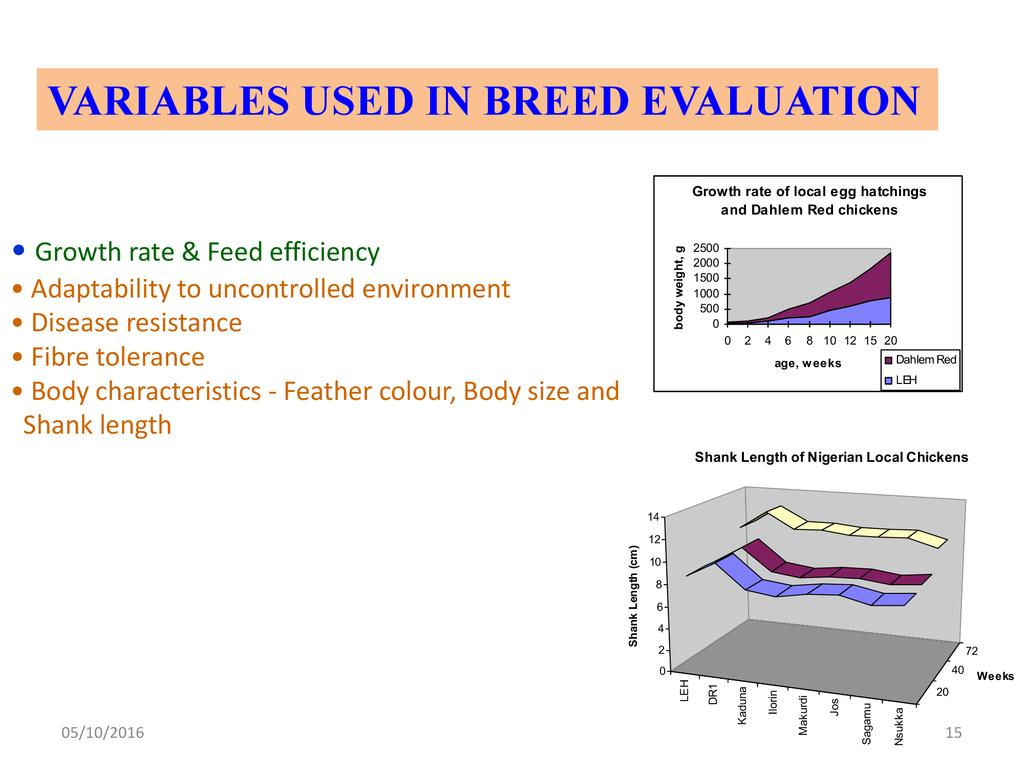 VARIABLES USED IN BREED EVALUATION

• Growth rate & Feed efficiency
• Adaptability to uncontrolled environment
• Disease resistance
• Fibre tolerance
• Body characteristics - Feather colour, Body size and Shank length

Growth rate of local egg hatchings and Dahlem Red chickens

body weight, g

2500
2000
1500
1000
500
0

0 2 4 6 8 10 12 15 20

age, weeks

Dahlem Red
LEH

Shank Length of Nigerian Local Chickens

Shank Length (cm)

14
12
10
8
6
4
2
0

LEH
DR1
Kaduna
Ilorin
Makurdi
Jos
Sagamu
Nsukka

72
40
20
Weeks

05/10/2016

15